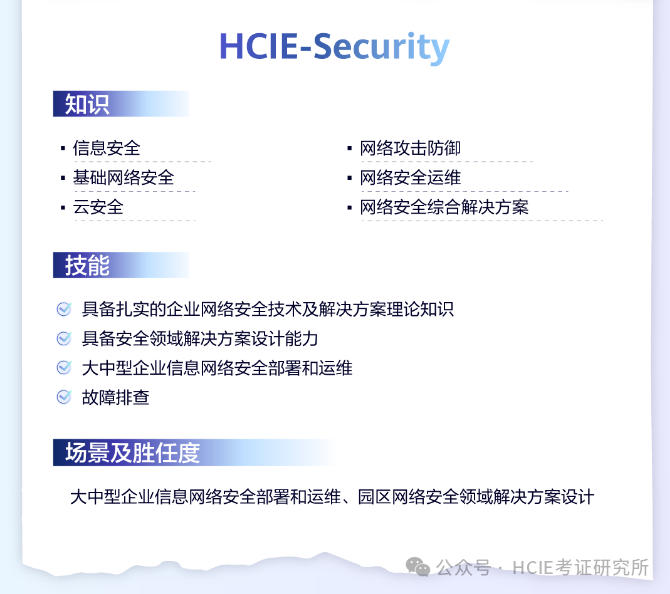 HCIE-Security

知识

▪ 信息安全
▪ 基础网络安全
▪ 云安全

▪ 网络攻击防御
▪ 网络安全运维
▪ 网络安全综合解决方案

技能

具备扎实的企业网络安全技术及解决方案理论知识
具备安全领域解决方案设计能力
大中型企业信息网络安全部署和运维
故障排查

场景及胜任度

大中型企业信息网络安全部署和运维、园区网络安全领域解决方案设计

公众号 · HCIE考证研究所